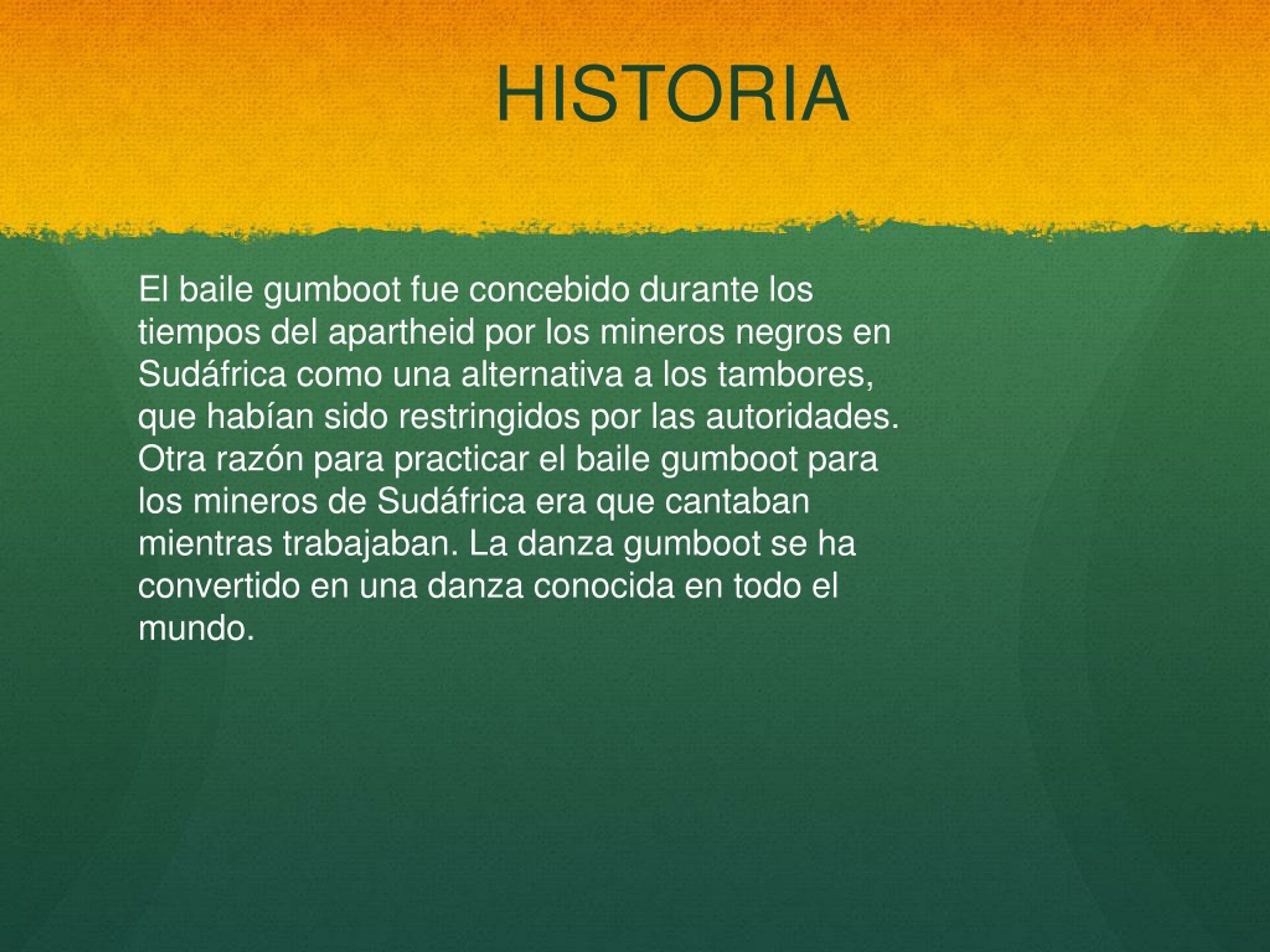 HISTORIA

El baile gumboot fue concebido durante los tiempos del apartheid por los mineros negros en Sudáfrica como una alternativa a los tambores, que habían sido restringidos por las autoridades. Otra razón para practicar el baile gumboot para los mineros de Sudáfrica era que cantaban mientras trabajaban. La danza gumboot se ha convertido en una danza conocida en todo el mundo.